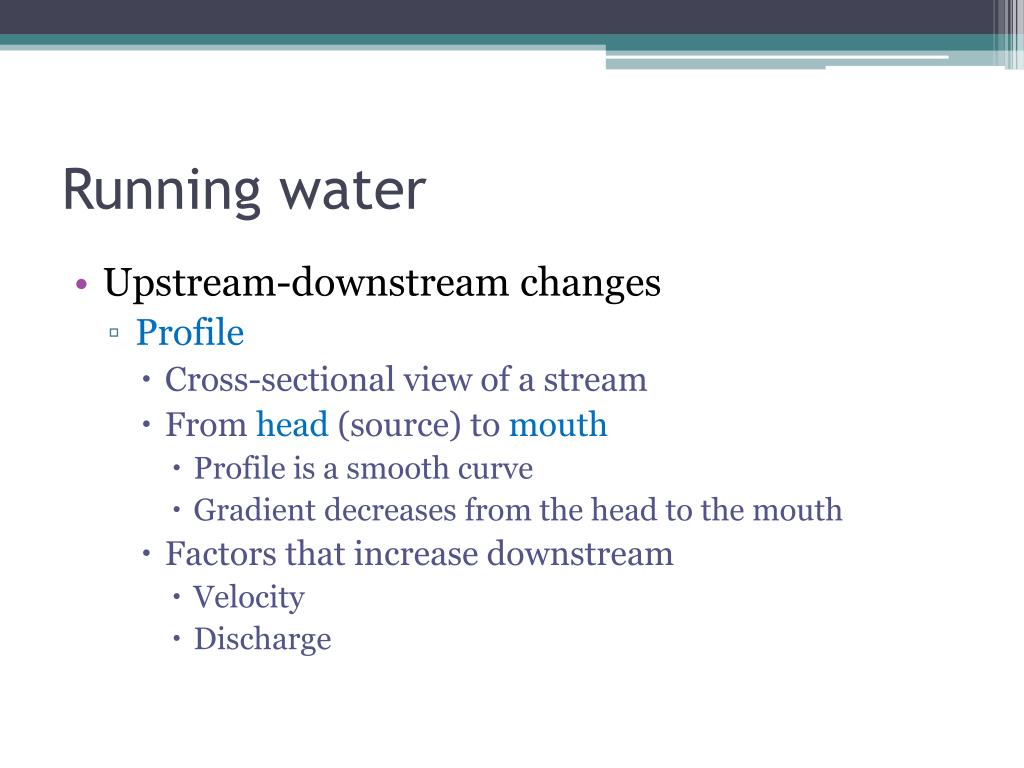 Running water

• Upstream-downstream changes
  ▫ Profile
    • Cross-sectional view of a stream
    • From head (source) to mouth
      • Profile is a smooth curve
      • Gradient decreases from the head to the mouth
    • Factors that increase downstream
      • Velocity
      • Discharge